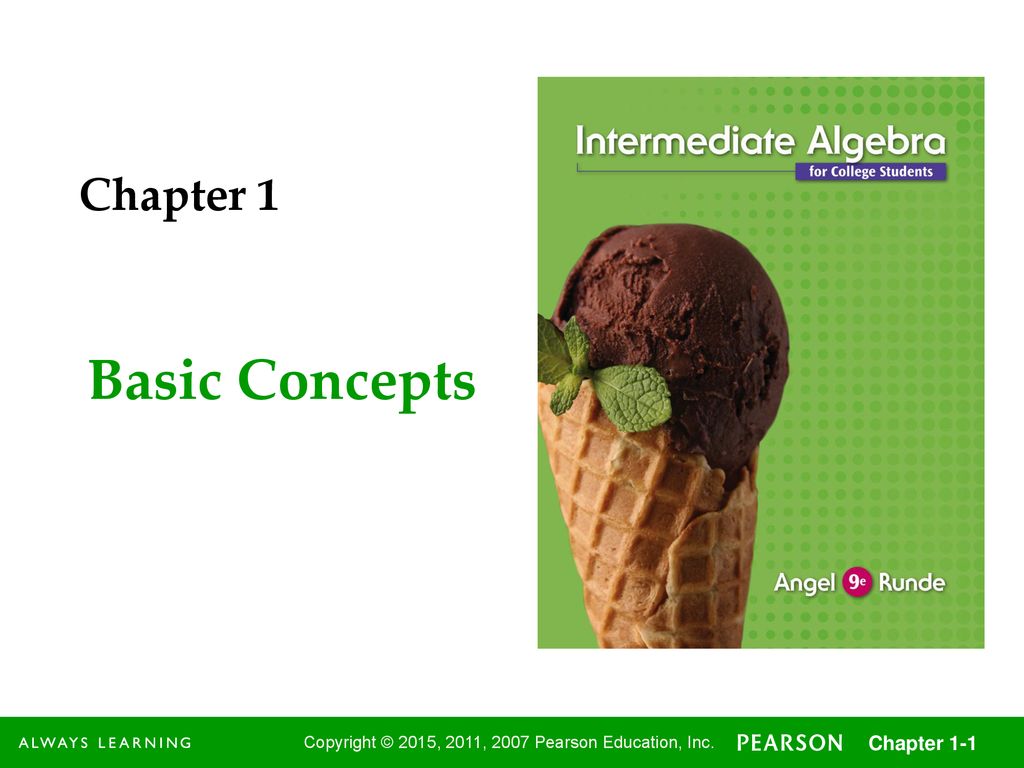 Chapter 1

Basic Concepts

Intermediate Algebra
for College Students

Angel 9e Runde

ALWAYS LEARNING

Copyright © 2015, 2011, 2007 Pearson Education, Inc.

PEARSON

Chapter 1-1